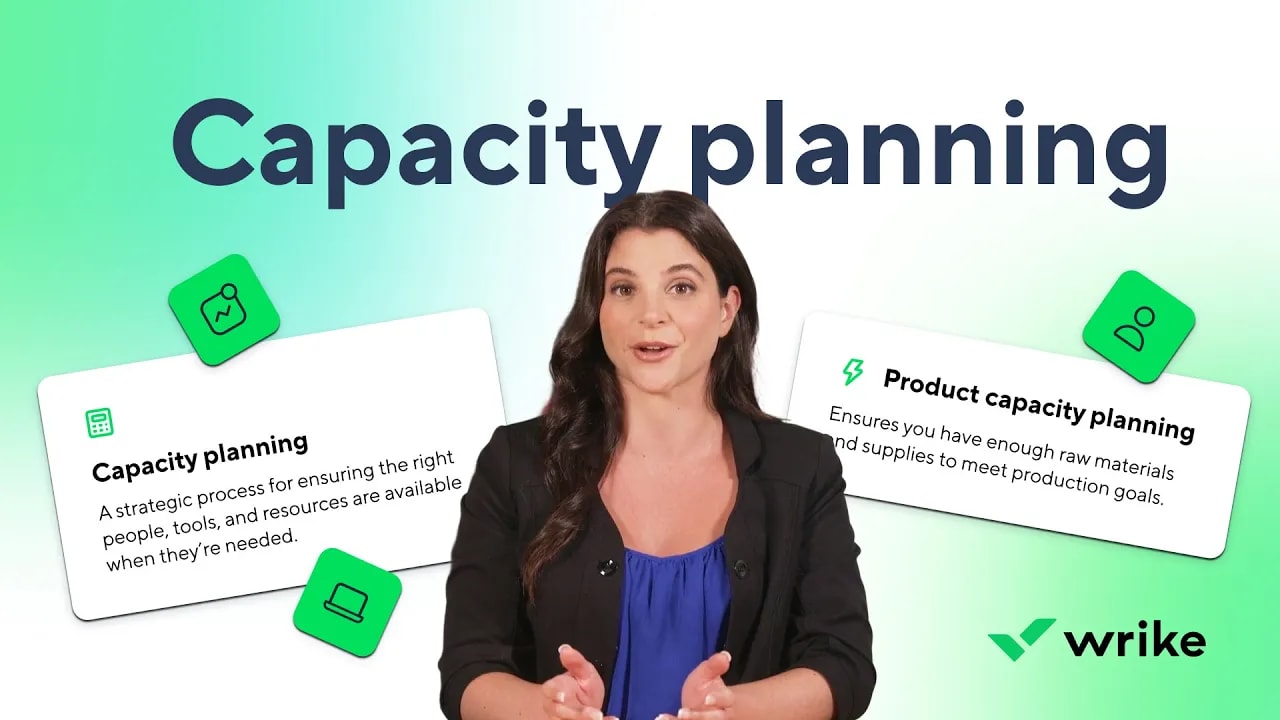 Capacity planning

Capacity planning

A strategic process for ensuring the right people, tools, and resources are available when they're needed.

Product capacity planning

Ensures you have enough raw materials and supplies to meet production goals.

wrike